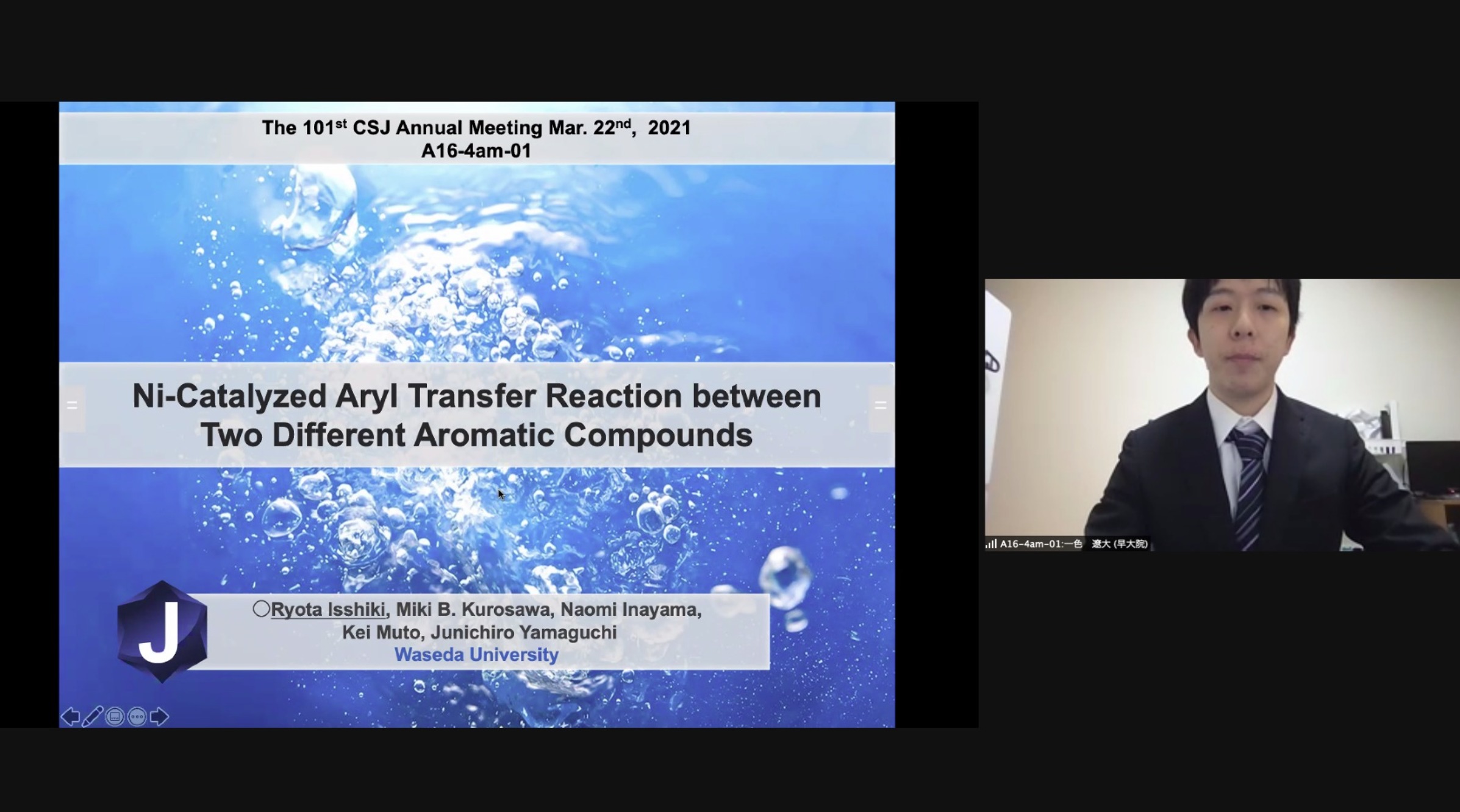 The 101$^{st}$ CSJ Annual Meeting Mar. 22$^{nd}$, 2021
A16-4am-01

Ni-Catalyzed Aryl Transfer Reaction between Two Different Aromatic Compounds

J

○Ryota Isshiki, Miki B. Kurosawa, Naomi Inayama, Kei Muto, Junichiro Yamaguchi
Waseda University

A16-4am-01:一色 遼大 (早大院)